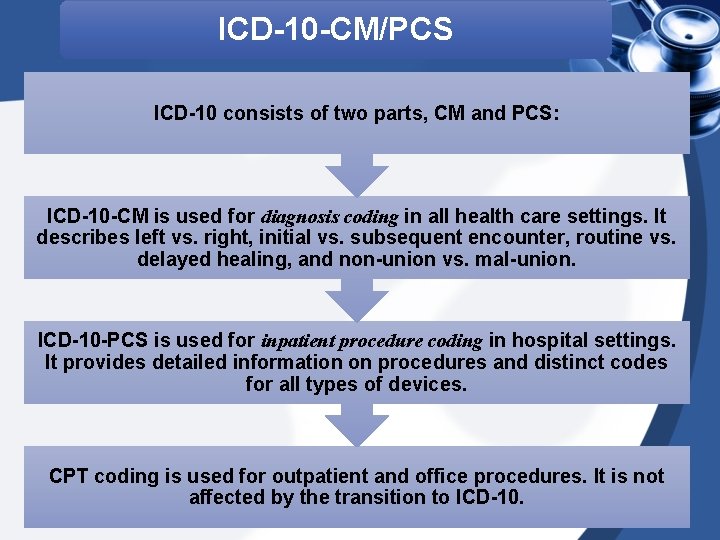 ICD-10-CM/PCS

ICD-10 consists of two parts, CM and PCS:

ICD-10-CM is used for diagnosis coding in all health care settings. It describes left vs. right, initial vs. subsequent encounter, routine vs. delayed healing, and non-union vs. mal-union.

ICD-10-PCS is used for inpatient procedure coding in hospital settings. It provides detailed information on procedures and distinct codes for all types of devices.

CPT coding is used for outpatient and office procedures. It is not affected by the transition to ICD-10.